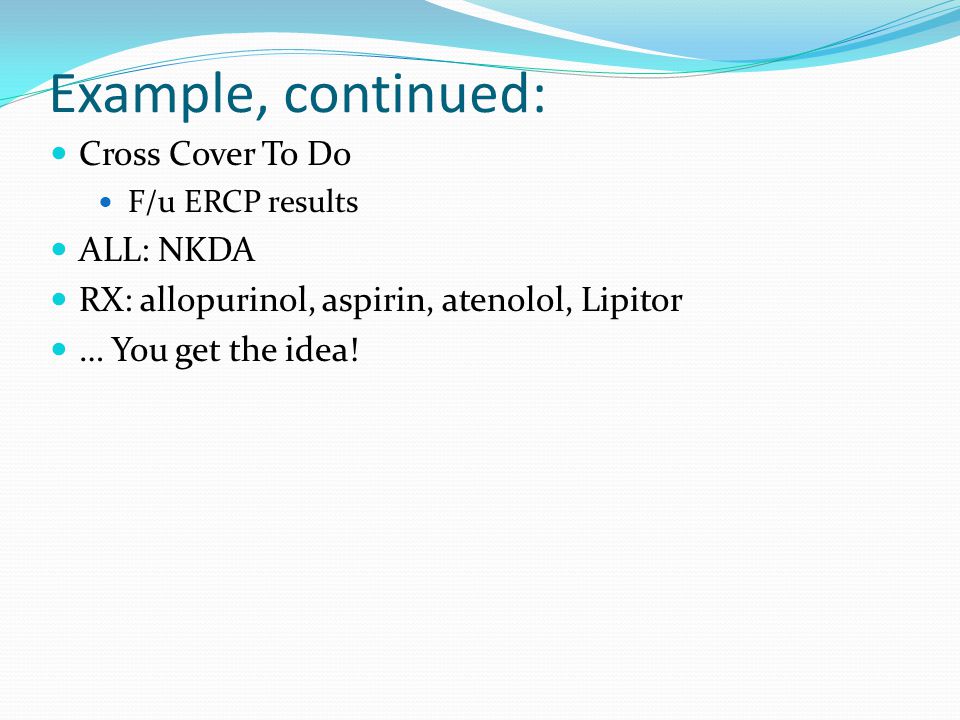 Example, continued:

- Cross Cover To Do
  - F/u ERCP results
- ALL: NKDA
- RX: allopurinol, aspirin, atenolol, Lipitor
- … You get the idea!